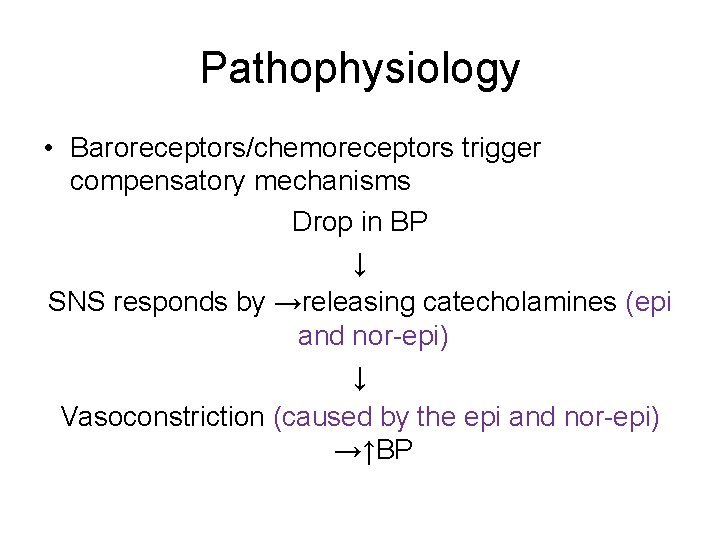 Pathophysiology

• Baroreceptors/chemoreceptors trigger compensatory mechanisms

Drop in BP

↓

SNS responds by →releasing catecholamines (epi and nor-epi)

↓

Vasoconstriction (caused by the epi and nor-epi) →↑BP